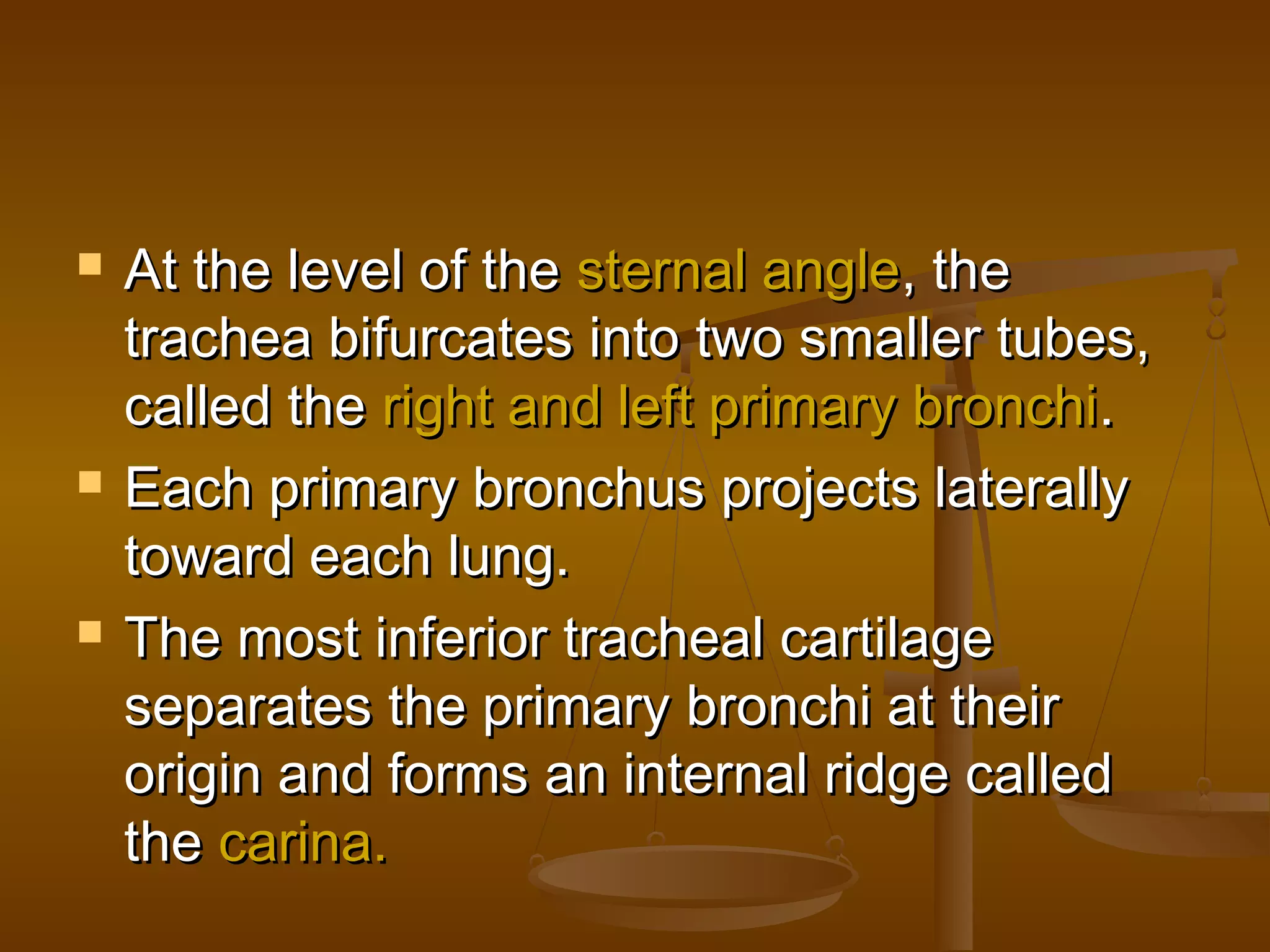 At the level of the sternal angle, the trachea bifurcates into two smaller tubes, called the right and left primary bronchi.

Each primary bronchus projects laterally toward each lung.

The most inferior tracheal cartilage separates the primary bronchi at their origin and forms an internal ridge called the carina.